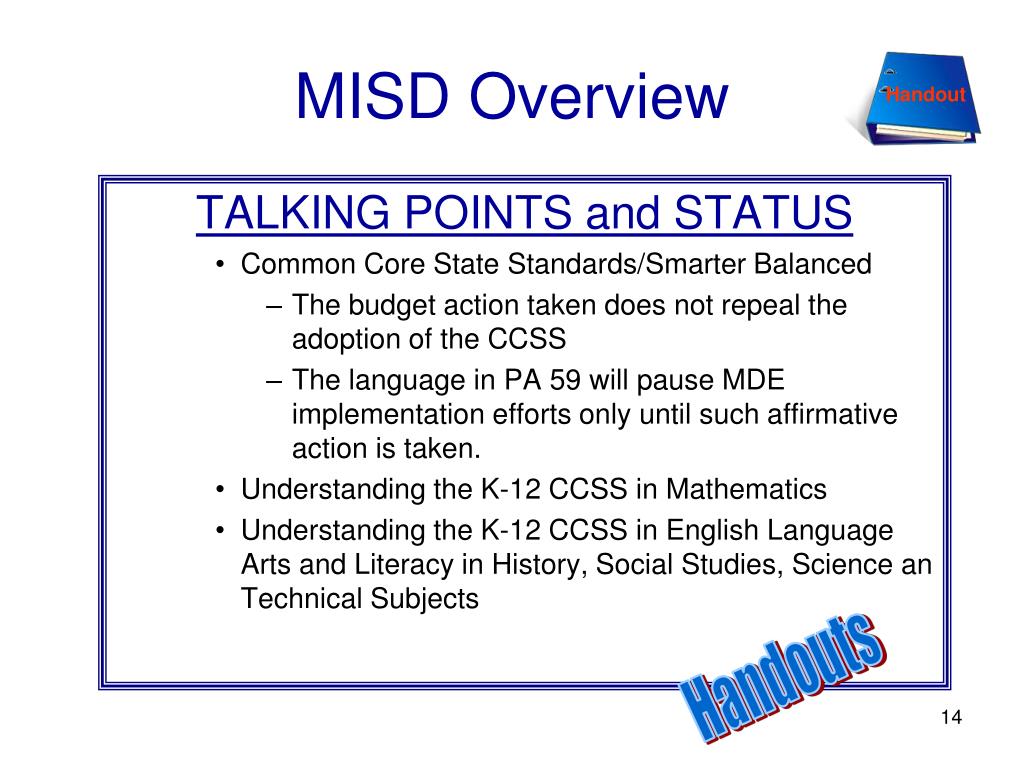 MISD Overview

Handout

TALKING POINTS and STATUS

• Common Core State Standards/Smarter Balanced
  – The budget action taken does not repeal the adoption of the CCSS
  – The language in PA 59 will pause MDE implementation efforts only until such affirmative action is taken.
• Understanding the K-12 CCSS in Mathematics
• Understanding the K-12 CCSS in English Language Arts and Literacy in History, Social Studies, Science an Technical Subjects

Handouts

14